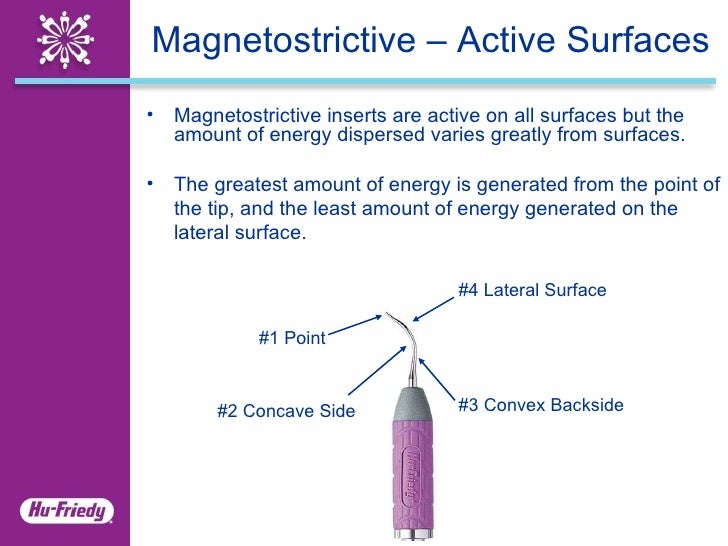 Magnetostrictive – Active Surfaces

• Magnetostrictive inserts are active on all surfaces but the amount of energy dispersed varies greatly from surfaces.

• The greatest amount of energy is generated from the point of the tip, and the least amount of energy generated on the lateral surface.

#4 Lateral Surface

#1 Point

#2 Concave Side

#3 Convex Backside

Hu-Friedy

Hu-Friedy